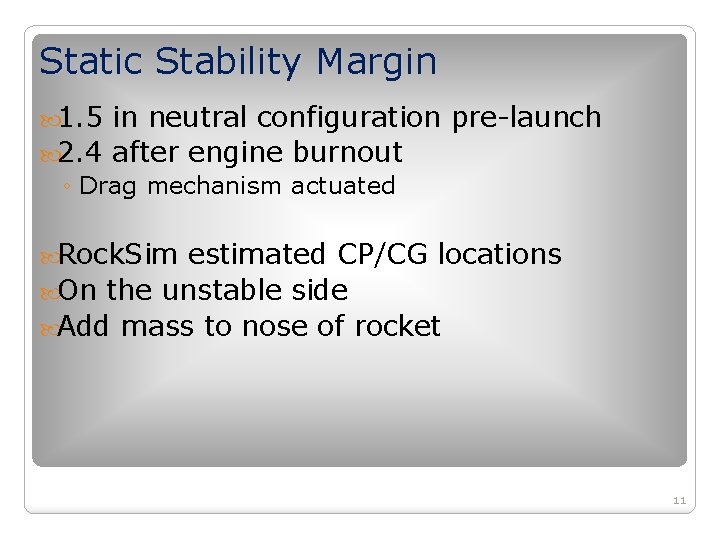 Static Stability Margin

1.5 in neutral configuration pre-launch
2.4 after engine burnout
◦ Drag mechanism actuated

RockSim estimated CP/CG locations
On the unstable side
Add mass to nose of rocket

11